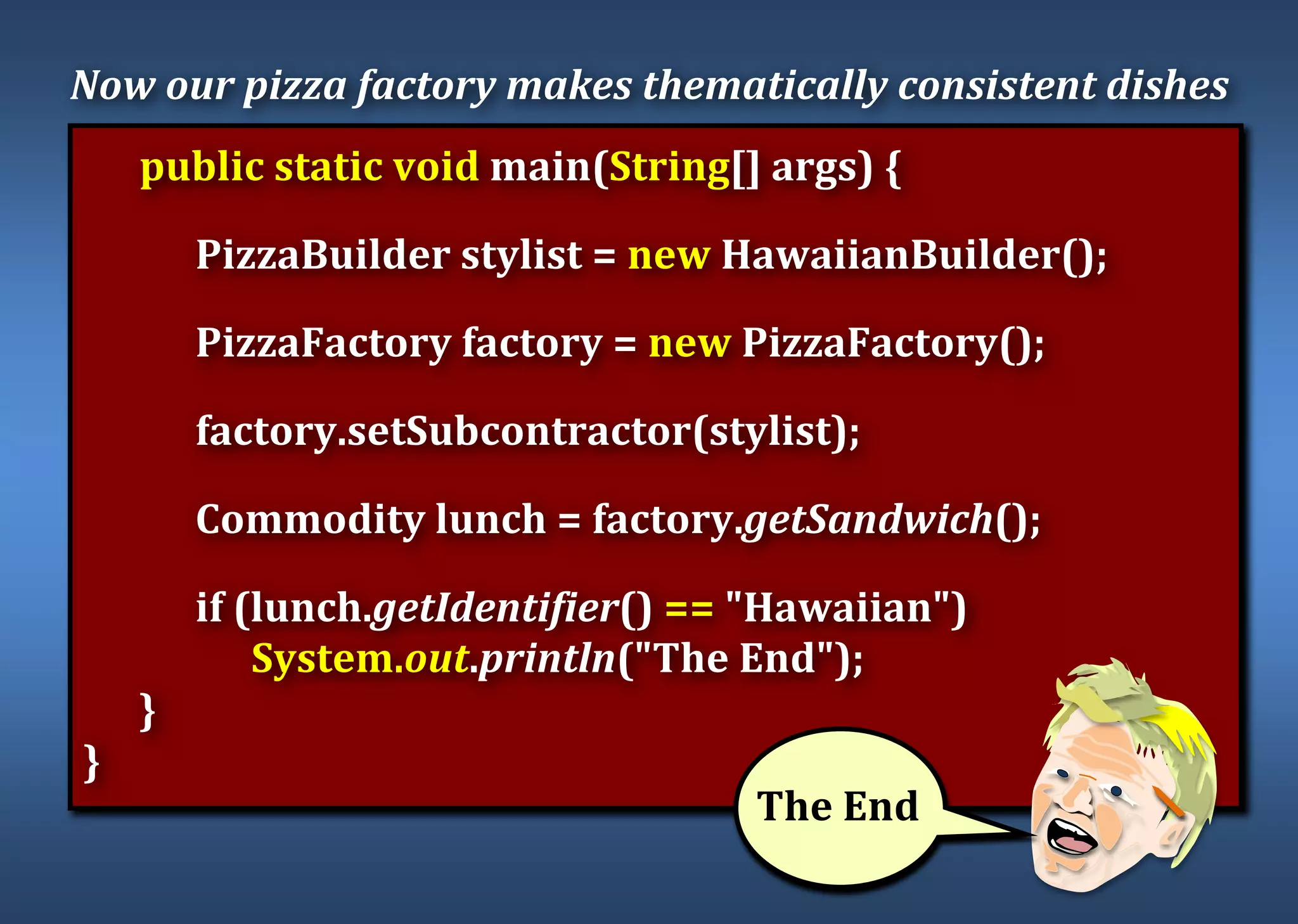 Now our pizza factory makes thematically consistent dishes

public static void main(String[] args) {

PizzaBuilder stylist = new HawaiianBuilder();

PizzaFactory factory = new PizzaFactory();

factory.setSubcontractor(stylist);

Commodity lunch = factory.getSandwich();

if (lunch.getIdentifier() == "Hawaiian")
System.out.println("The End");
}
}

The End